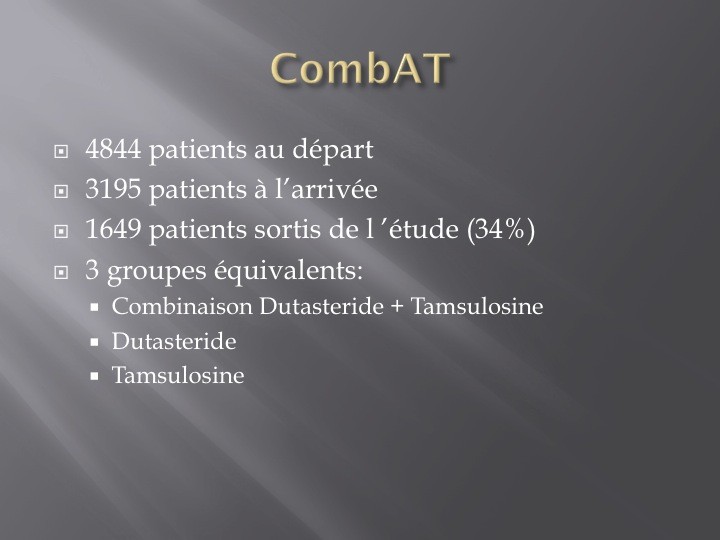 CombAT

4844 patients au départ

3195 patients à l’arrivée

1649 patients sortis de l ’étude (34%)

3 groupes équivalents:

Combinaison Dutasteride + Tamsulosine

Dutasteride

Tamsulosine